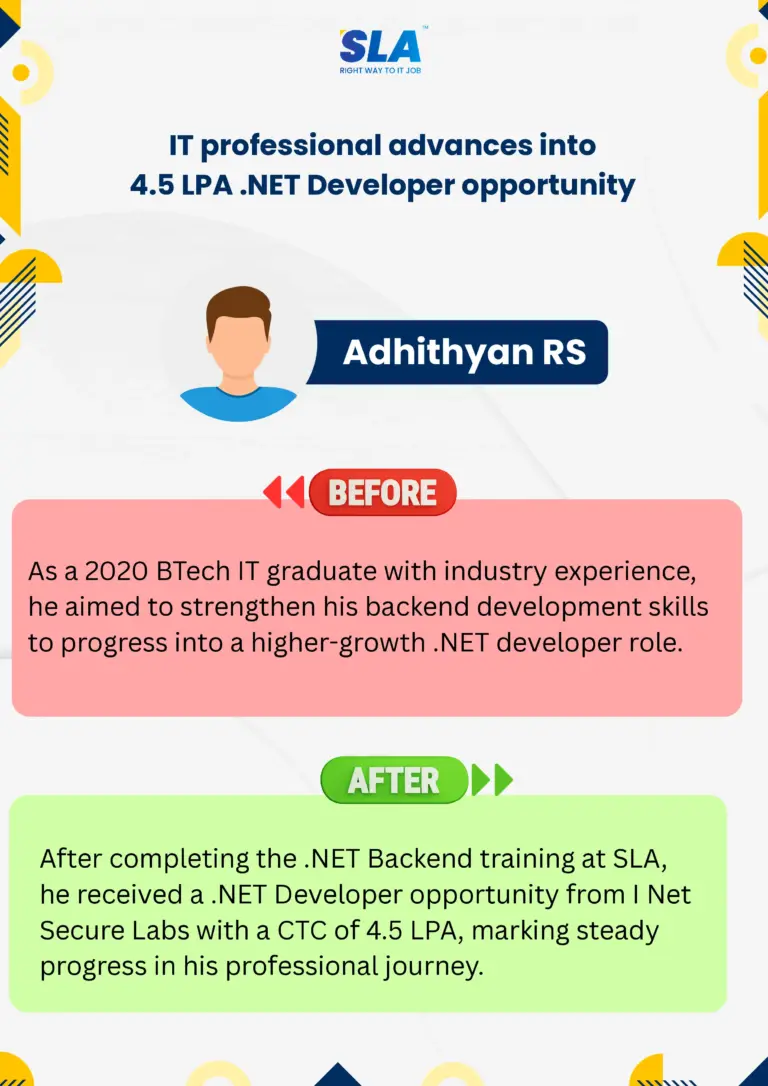 SLA™
RIGHT WAY TO IT JOB

IT professional advances into 4.5 LPA .NET Developer opportunity

Adhithyan RS

BEFORE

As a 2020 BTech IT graduate with industry experience, he aimed to strengthen his backend development skills to progress into a higher-growth .NET developer role.

AFTER

After completing the .NET Backend training at SLA, he received a .NET Developer opportunity from I Net Secure Labs with a CTC of 4.5 LPA, marking steady progress in his professional journey.